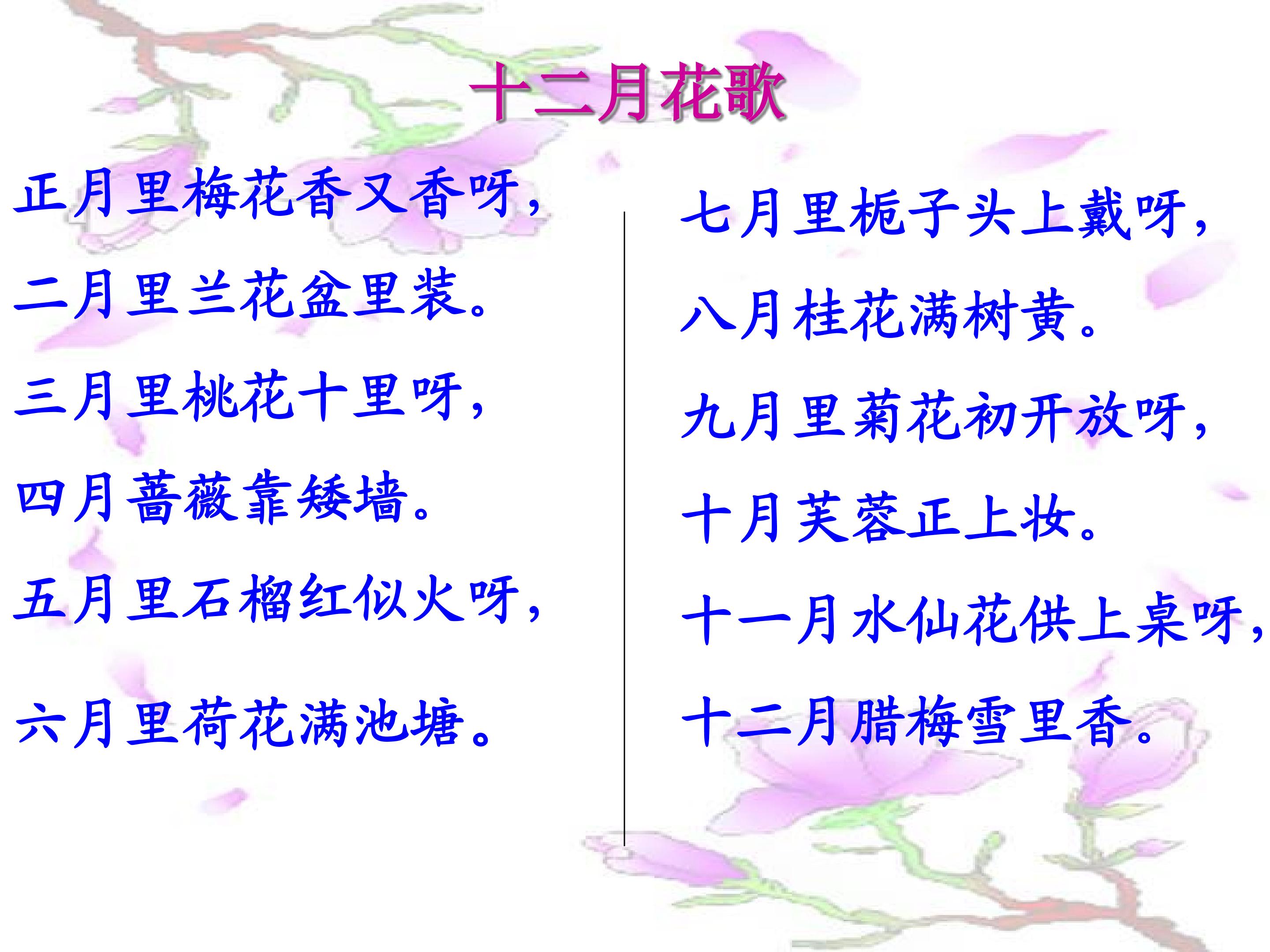 十二月花歌

正月里梅花香又香呀，

二月里兰花盆里装。

三月里桃花十里呀，

四月蔷薇靠矮墙。

五月里石榴红似火呀，

六月里荷花满池塘。

七月里栀子头上戴呀，

八月桂花满树黄。

九月里菊花初开放呀，

十月芙蓉正上妆。

十一月水仙花供上桌呀，

十二月腊梅雪里香。